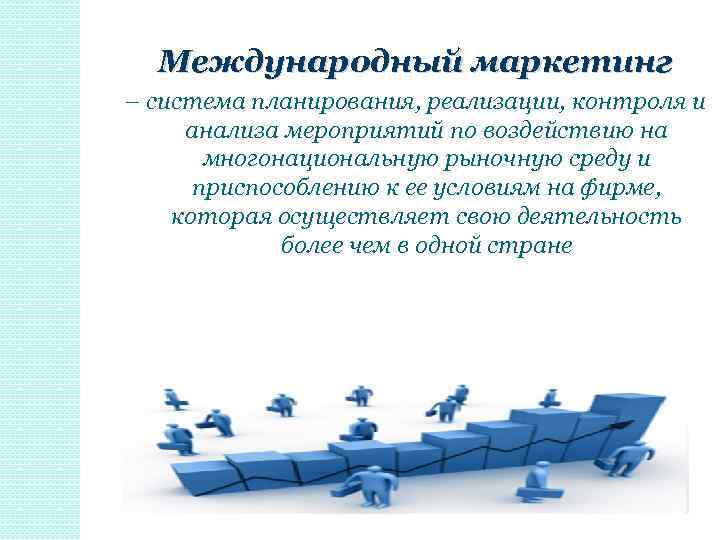 Международный маркетинг

– система планирования, реализации, контроля и анализа мероприятий по воздействию на многонациональную рыночную среду и приспособлению к ее условиям на фирме, которая осуществляет свою деятельность более чем в одной стране